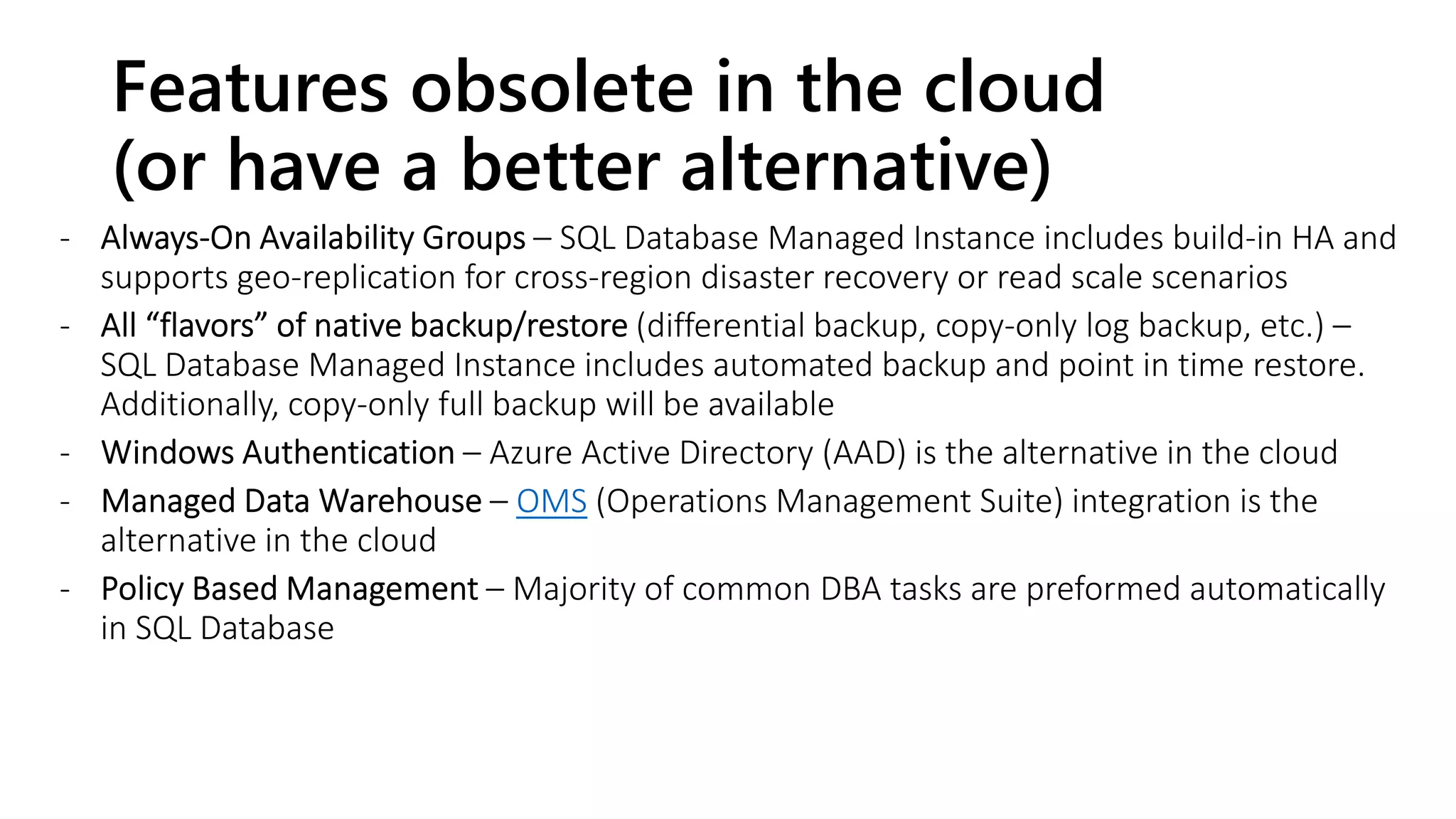 Features obsolete in the cloud
(or have a better alternative)

- Always-On Availability Groups – SQL Database Managed Instance includes build-in HA and supports geo-replication for cross-region disaster recovery or read scale scenarios
- All “flavors” of native backup/restore (differential backup, copy-only log backup, etc.) – SQL Database Managed Instance includes automated backup and point in time restore. Additionally, copy-only full backup will be available
- Windows Authentication – Azure Active Directory (AAD) is the alternative in the cloud
- Managed Data Warehouse – OMS (Operations Management Suite) integration is the alternative in the cloud
- Policy Based Management – Majority of common DBA tasks are preformed automatically in SQL Database